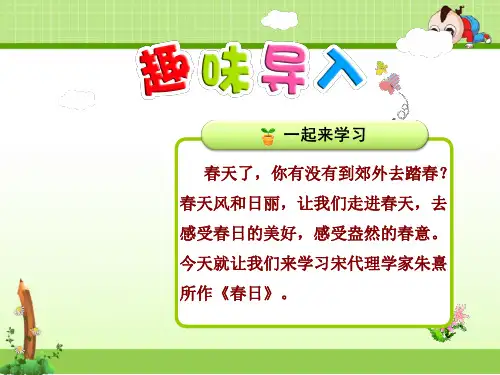 趣味导入

一起来学习

春天了，你有没有到郊外去踏春？春天风和日丽，让我们走进春天，去感受春日的美好，感受盎然的春意。今天就让我们来学习宋代理学家朱熹所作《春日》。